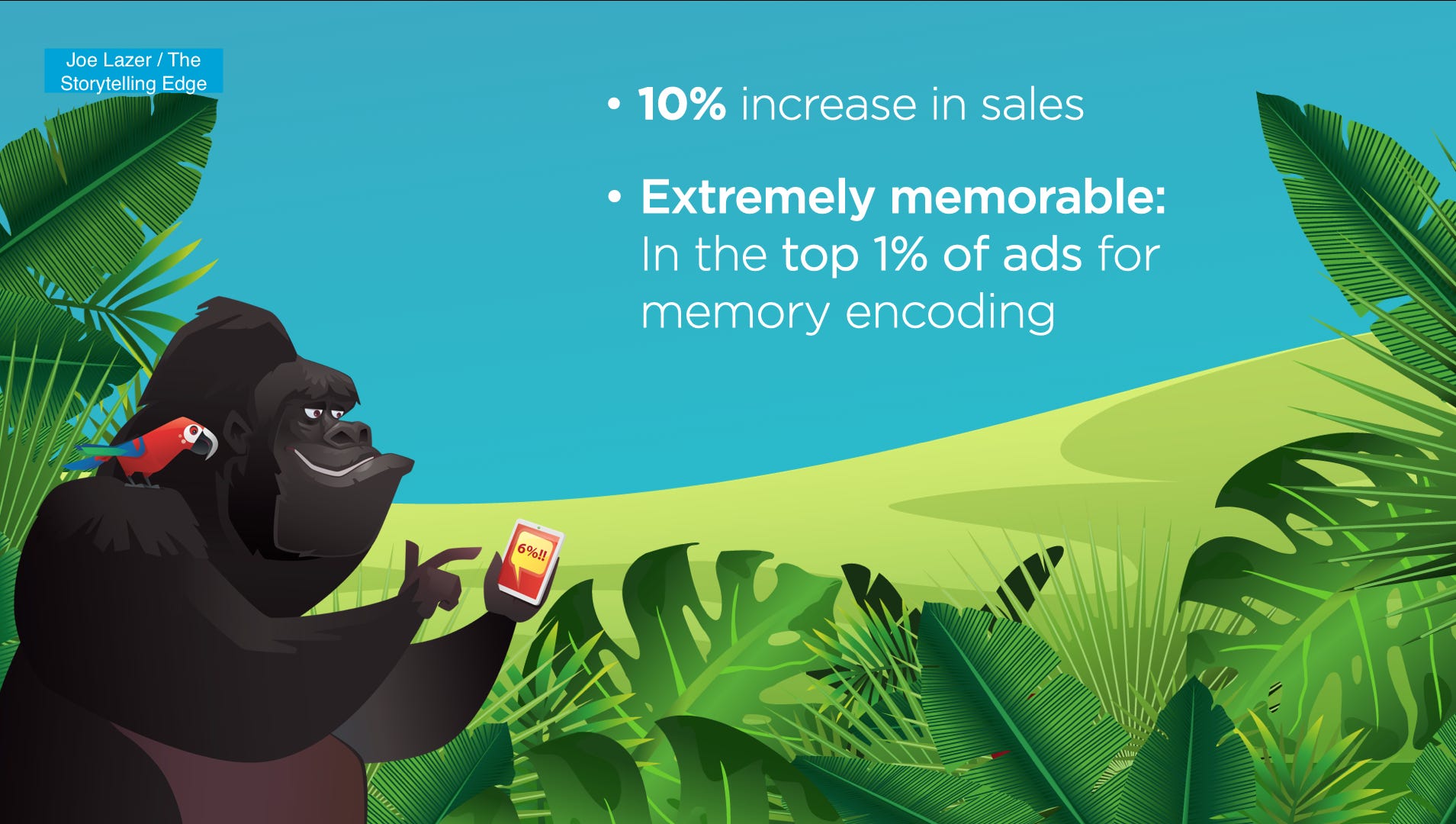 Joe Lazer / The Storytelling Edge

• 10% increase in sales

• Extremely memorable: In the top 1% of ads for memory encoding

6%!!